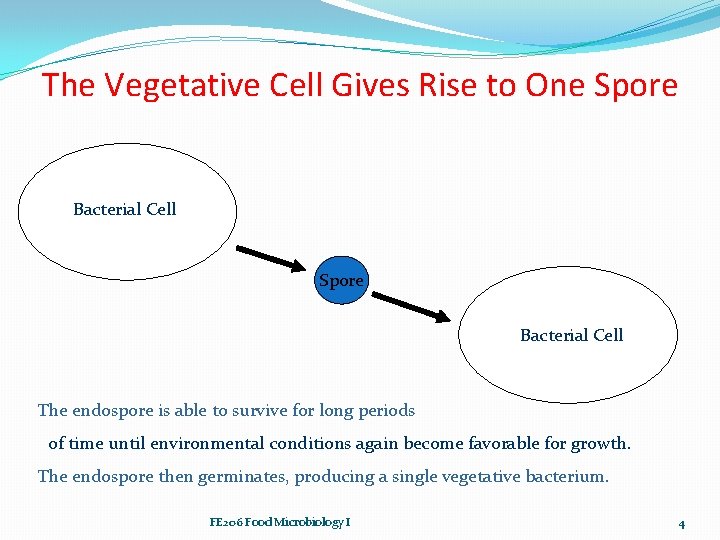 The Vegetative Cell Gives Rise to One Spore

Bacterial Cell

Spore

Bacterial Cell

The endospore is able to survive for long periods of time until environmental conditions again become favorable for growth.

The endospore then germinates, producing a single vegetative bacterium.

FE206 Food Microbiology I

4